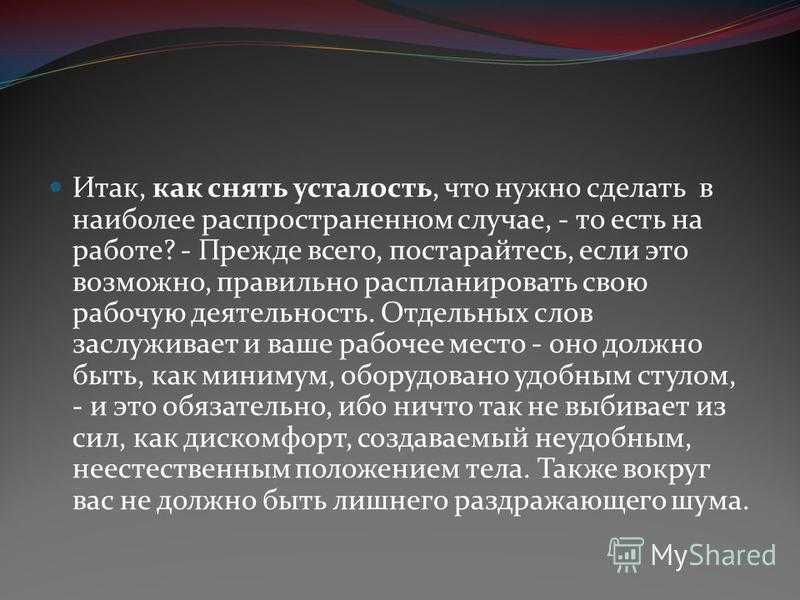 Итак, как снять усталость, что нужно сделать в наиболее распространенном случае, - то есть на работе? - Прежде всего, постарайтесь, если это возможно, правильно распланировать свою рабочую деятельность. Отдельных слов заслуживает и ваше рабочее место - оно должно быть, как минимум, оборудовано удобным стулом, - и это обязательно, ибо ничто так не выбивает из сил, как дискомфорт, создаваемый неудобным, неестественным положением тела. Также вокруг вас не должно быть лишнего раздражающего шума.

MyShared